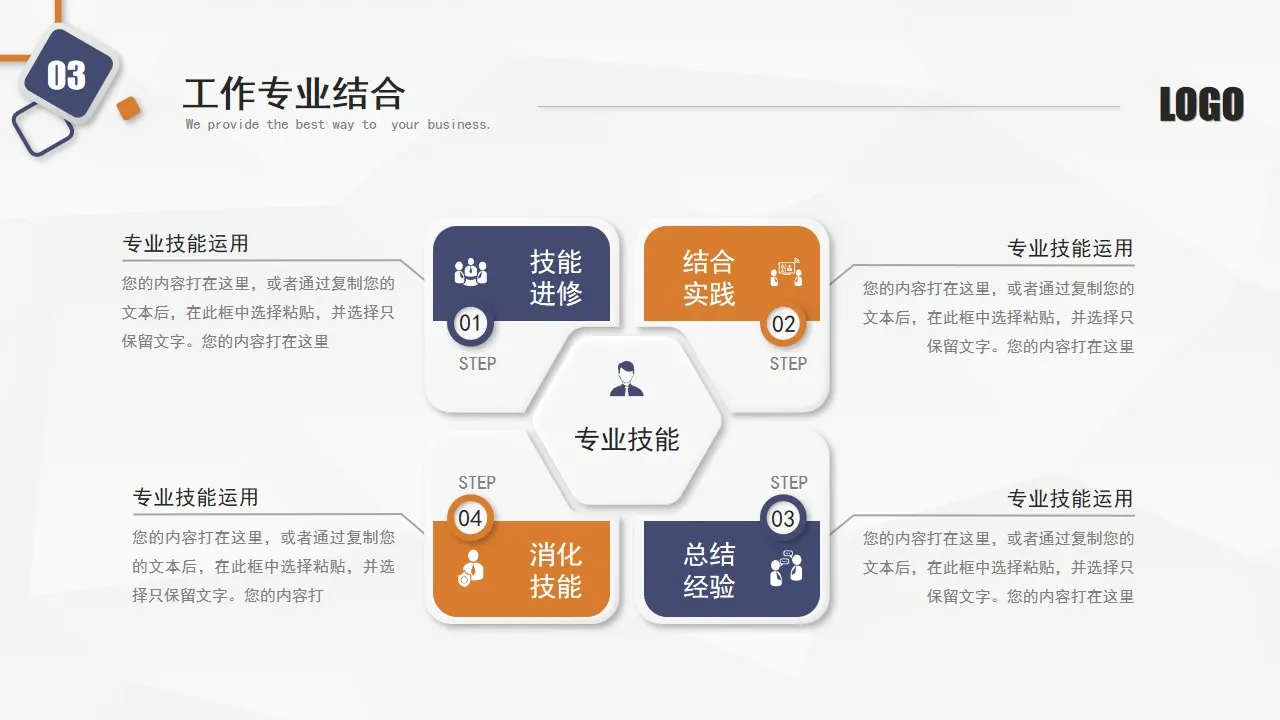 03

工作专业结合

We provide the best way to  your business.

LOGO

专业技能运用

您的内容打在这里，或者通过复制您的文本后，在此框中选择粘贴，并选择只保留文字。您的内容打在这里

技能进修

01

STEP

结合实践

02

STEP

专业技能运用

您的内容打在这里，或者通过复制您的文本后，在此框中选择粘贴，并选择只保留文字。您的内容打在这里

专业技能

专业技能运用

您的内容打在这里，或者通过复制您的文本后，在此框中选择粘贴，并选择只保留文字。您的内容打

STEP

04

消化技能

STEP

03

总结经验

专业技能运用

您的内容打在这里，或者通过复制您的文本后，在此框中选择粘贴，并选择只保留文字。您的内容打在这里